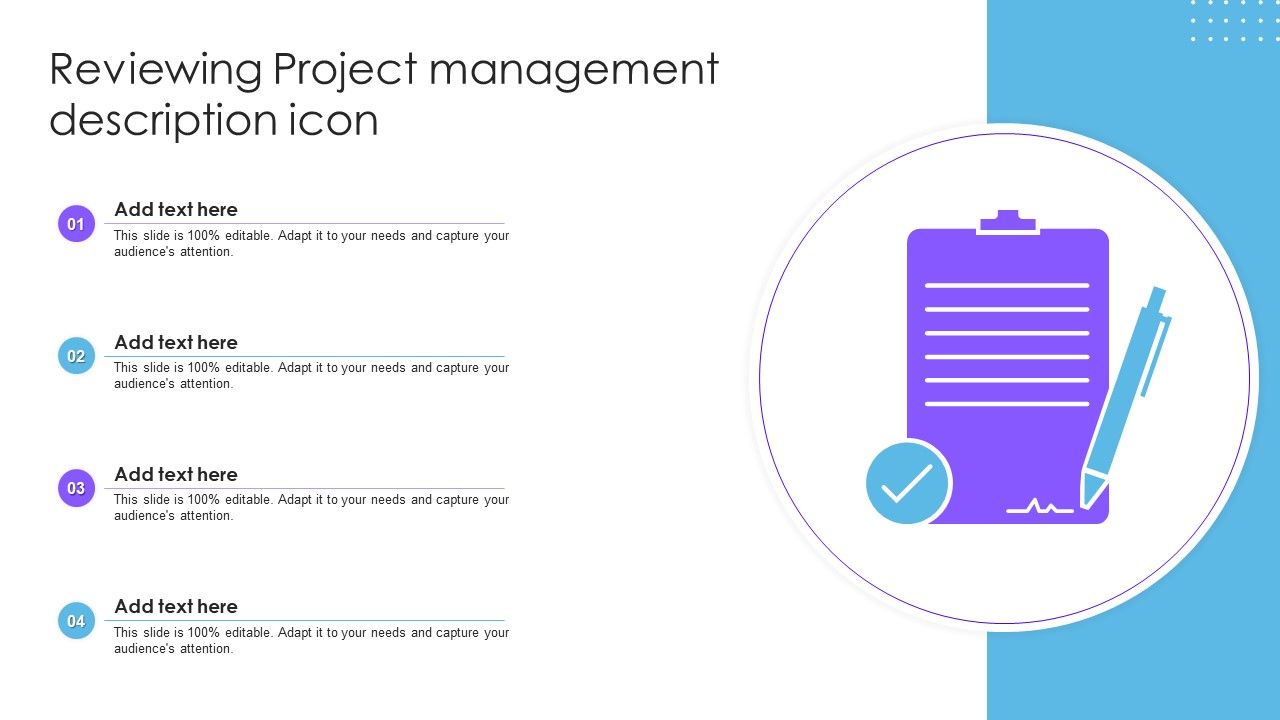 Reviewing Project management description icon

01
Add text here
This slide is 100% editable. Adapt it to your needs and capture your audience's attention.

02
Add text here
This slide is 100% editable. Adapt it to your needs and capture your audience's attention.

03
Add text here
This slide is 100% editable. Adapt it to your needs and capture your audience's attention.

04
Add text here
This slide is 100% editable. Adapt it to your needs and capture your audience's attention.